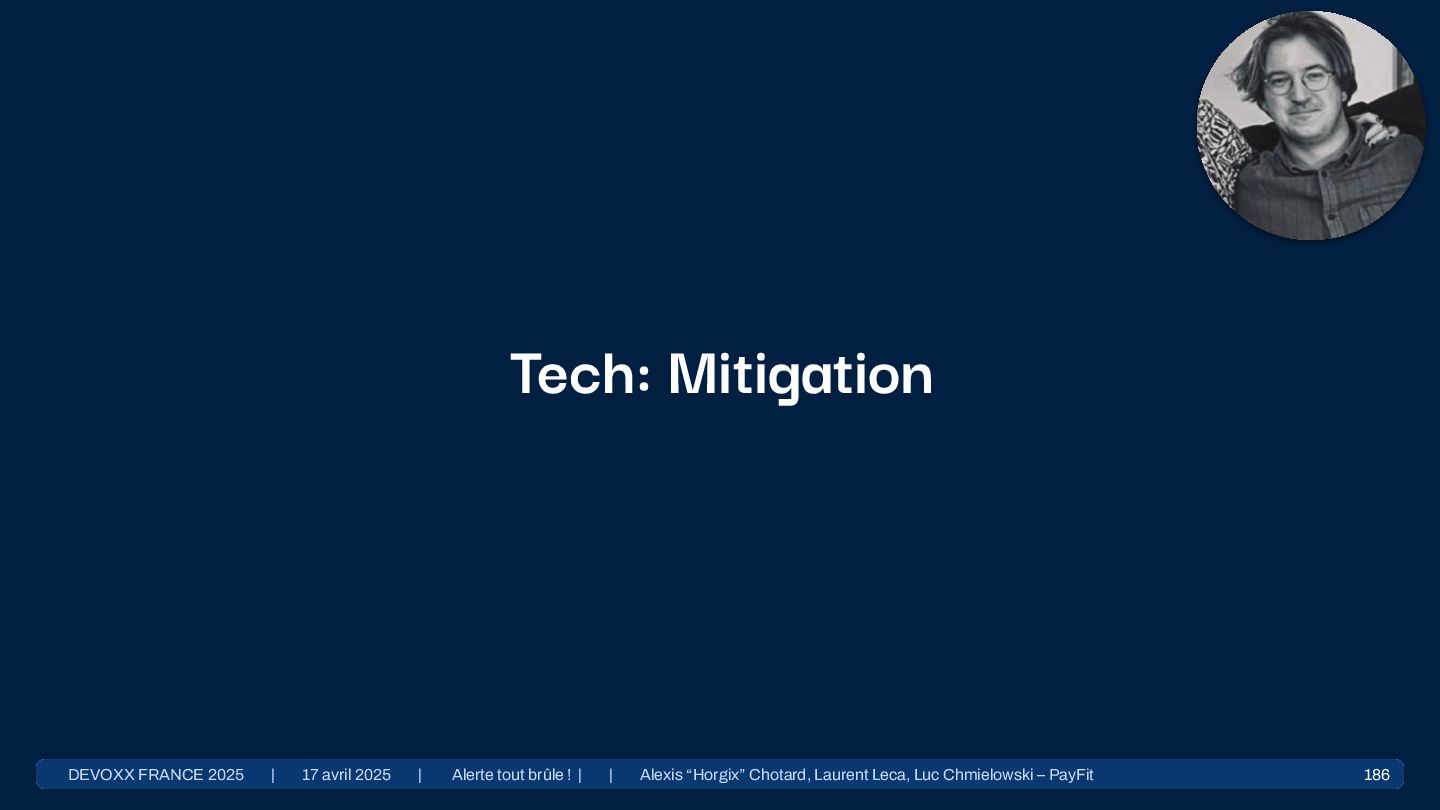 Tech: Mitigation

DEVOXX FRANCE 2025 | 17 avril 2025 | Alerte tout brûle ! | | Alexis “Horgix” Chotard, Laurent Leca, Luc Chmielowski – PayFit 186